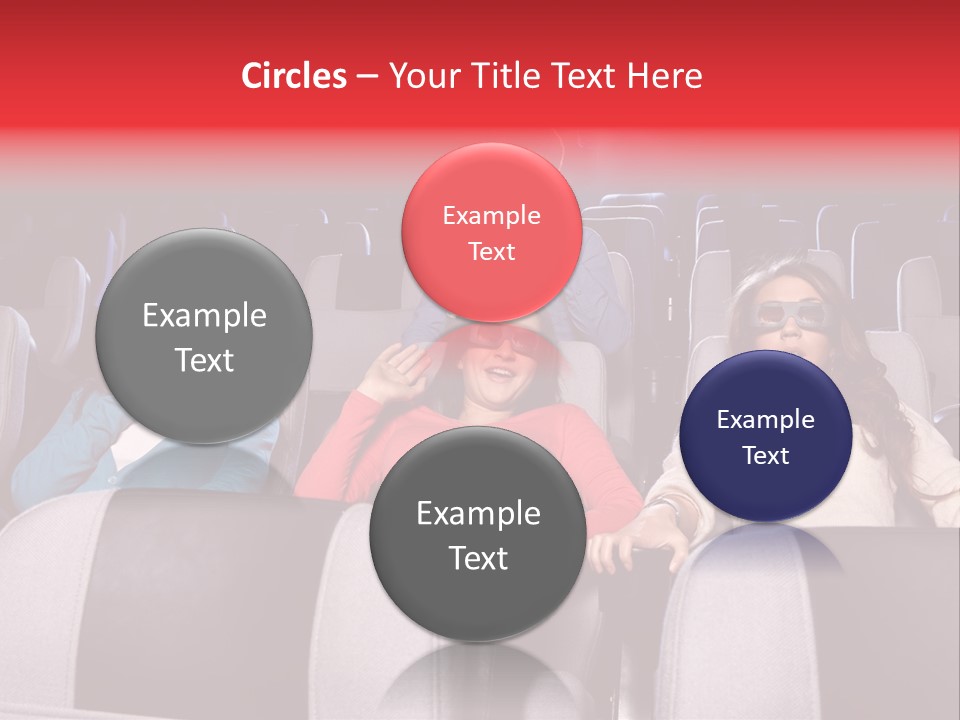 Circles – Your Title Text Here

Example Text

Example Text

Example Text

Example Text